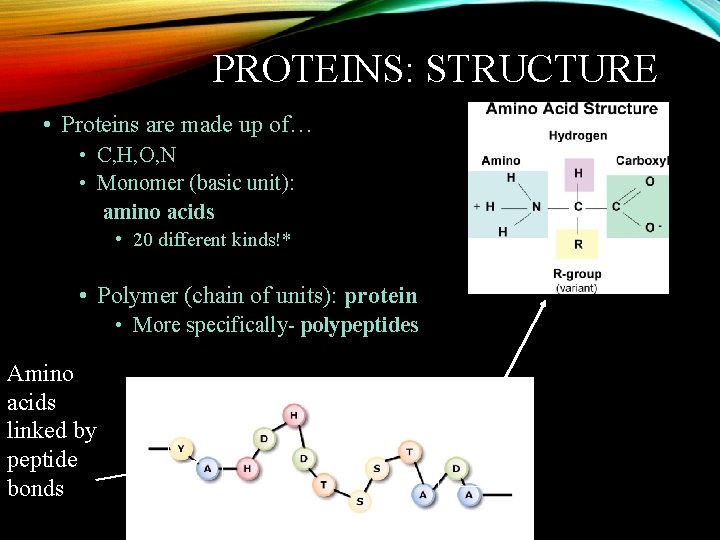 PROTEINS: STRUCTURE

• Proteins are made up of…
 • C,H,O,N
 • Monomer (basic unit): amino acids
  • 20 different kinds!*
 • Polymer (chain of units): protein
  • More specifically- polypeptides

Amino Acid Structure
Hydrogen
Amino
Carboxyl
H
H
+ H
N
C
C
O
O -
H
R
R-group
(variant)

Amino acids linked by peptide bonds

Y
A
H
D
H
D
T
S
S
T
A
D
A